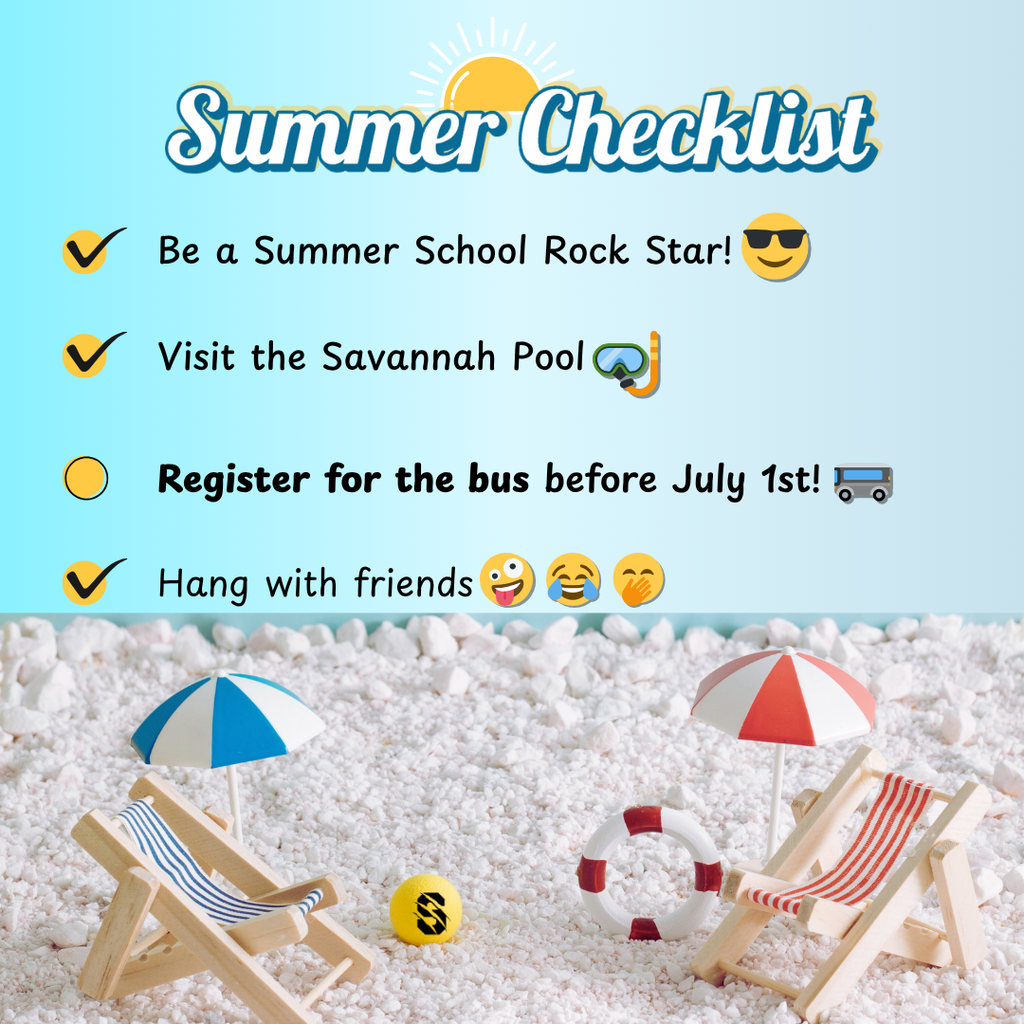 Summer Checklist

Be a Summer School Rock Star!

Visit the Savannah Pool

Register for the bus before July 1st!

Hang with friends

S